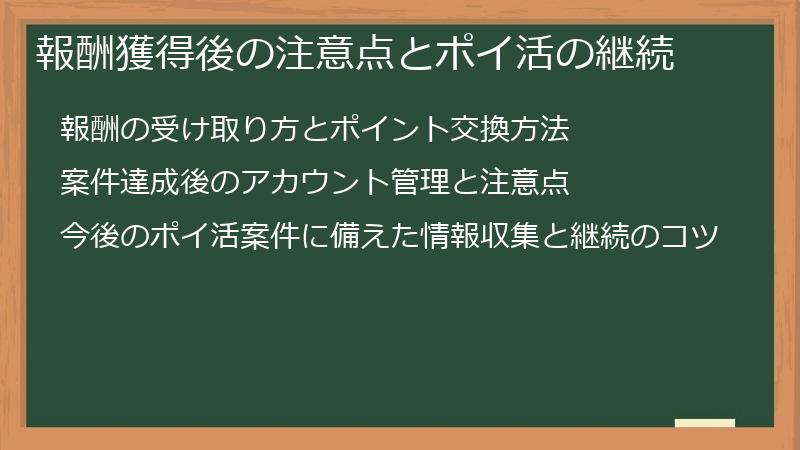 報酬獲得後の注意点とポイ活の継続

報酬の受け取り方とポイント交換方法

案件達成後のアカウント管理と注意点

今後のポイ活案件に備えた情報収集と継続のコツ